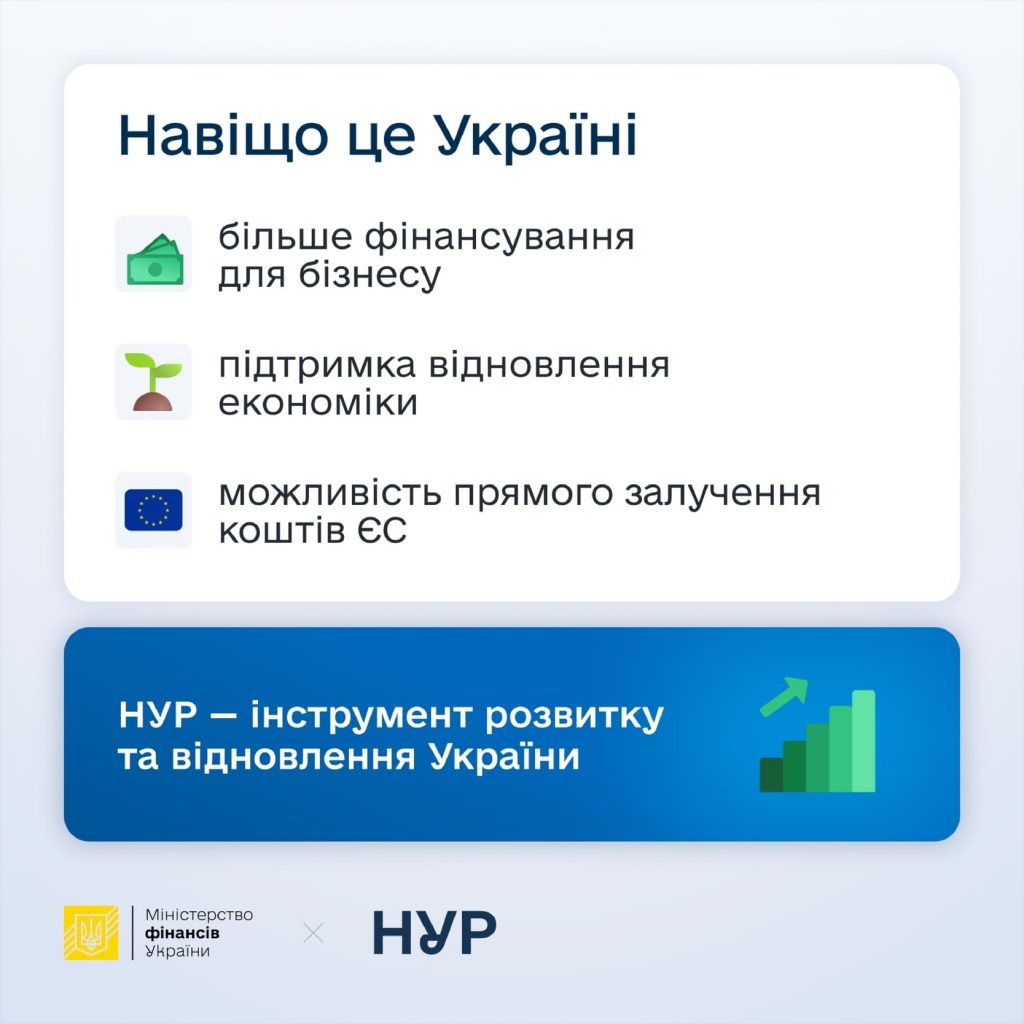 Навіщо це Україні

більше фінансування для бізнесу

підтримка відновлення економіки

можливість прямого залучення коштів ЄС

НУР — інструмент розвитку та відновлення України

Міністерство фінансів України × НУР